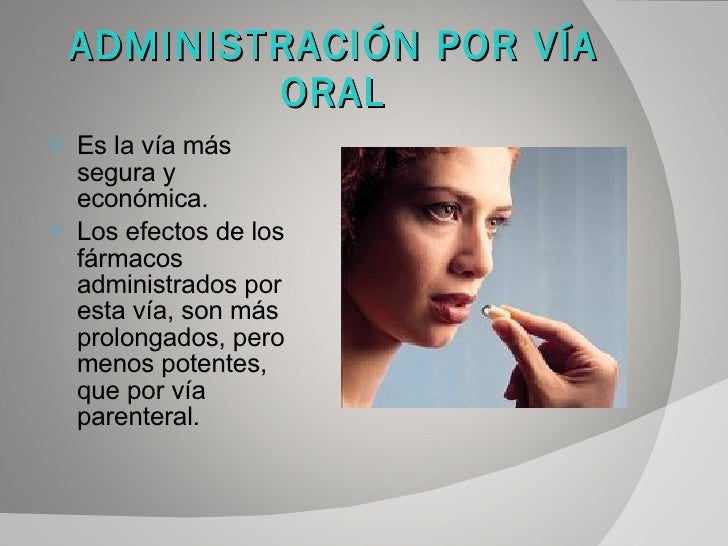 ADMINISTRACIÓN POR VÍA ORAL

Es la vía más segura y económica.

Los efectos de los fármacos administrados por esta vía, son más prolongados, pero menos potentes, que por vía parenteral.